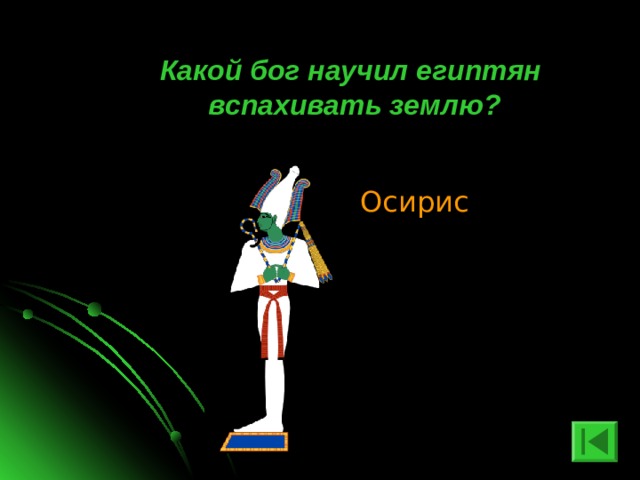 Какой бог научил египтян вспахивать землю?

Осирис